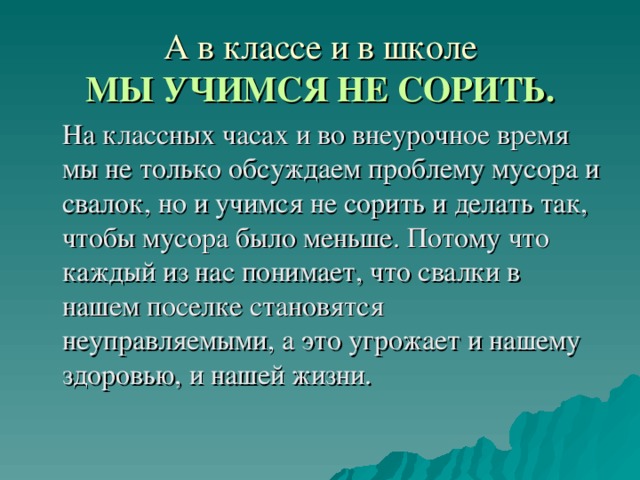 А в классе и в школе
МЫ УЧИМСЯ НЕ СОРИТЬ.

На классных часах и во внеурочное время мы не только обсуждаем проблему мусора и свалок, но и учимся не сорить и делать так, чтобы мусора было меньше. Потому что каждый из нас понимает, что свалки в нашем поселке становятся неуправляемыми, а это угрожает и нашему здоровью, и нашей жизни.